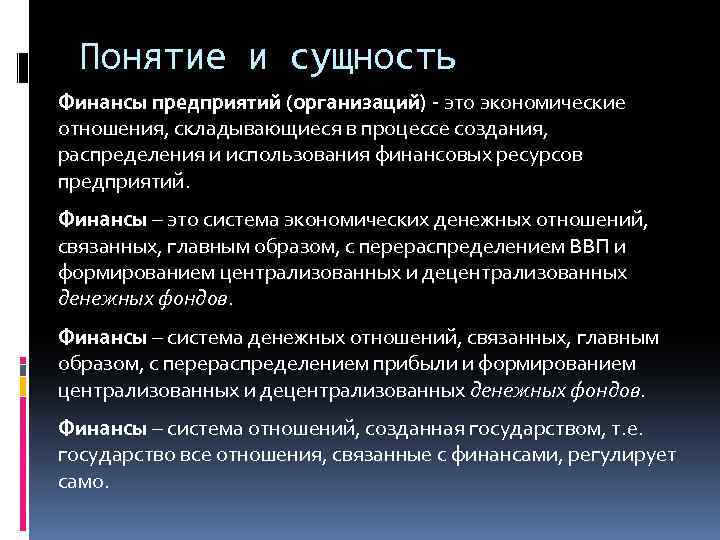 Понятие и сущность

Финансы предприятий (организаций) - это экономические отношения, складывающиеся в процессе создания, распределения и использования финансовых ресурсов предприятий.

Финансы – это система экономических денежных отношений, связанных, главным образом, с перераспределением ВВП и формированием централизованных и децентрализованных денежных фондов.

Финансы – система денежных отношений, связанных, главным образом, с перераспределением прибыли и формированием централизованных и децентрализованных денежных фондов.

Финансы – система отношений, созданная государством, т.е. государство все отношения, связанные с финансами, регулирует само.